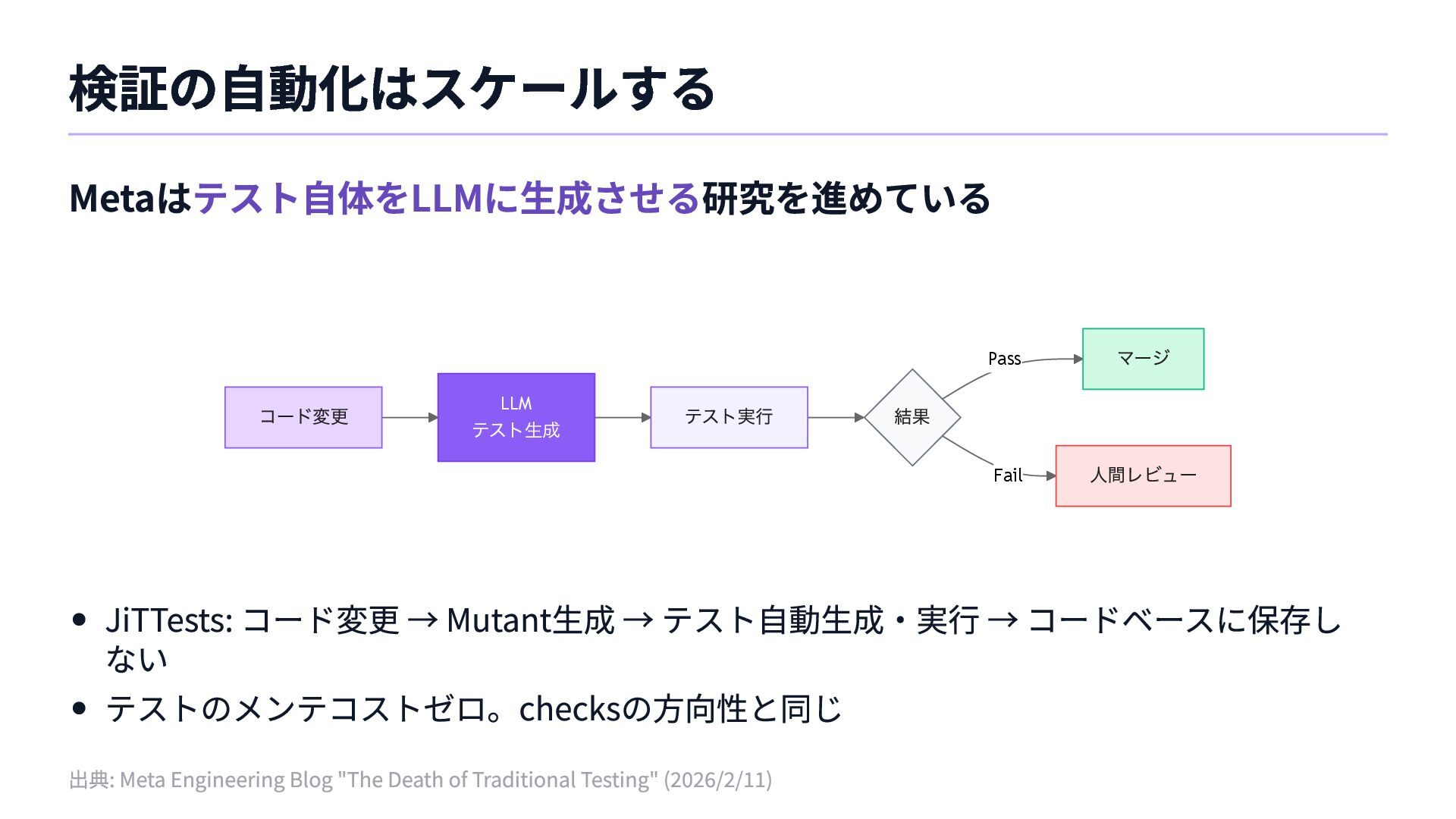 検証の自動化はスケールする

Metaはテスト自体をLLMに生成させる研究を進めている

コード変更

LLM
テスト生成

テスト実行

結果

Pass

マージ

Fail

人間レビュー

- JiTTests: コード変更 → Mutant生成 → テスト自動生成・実行 → コードベースに保存しない
- テストのメンテコストゼロ。checksの方向性と同じ

出典: Meta Engineering Blog "The Death of Traditional Testing" (2026/2/11)